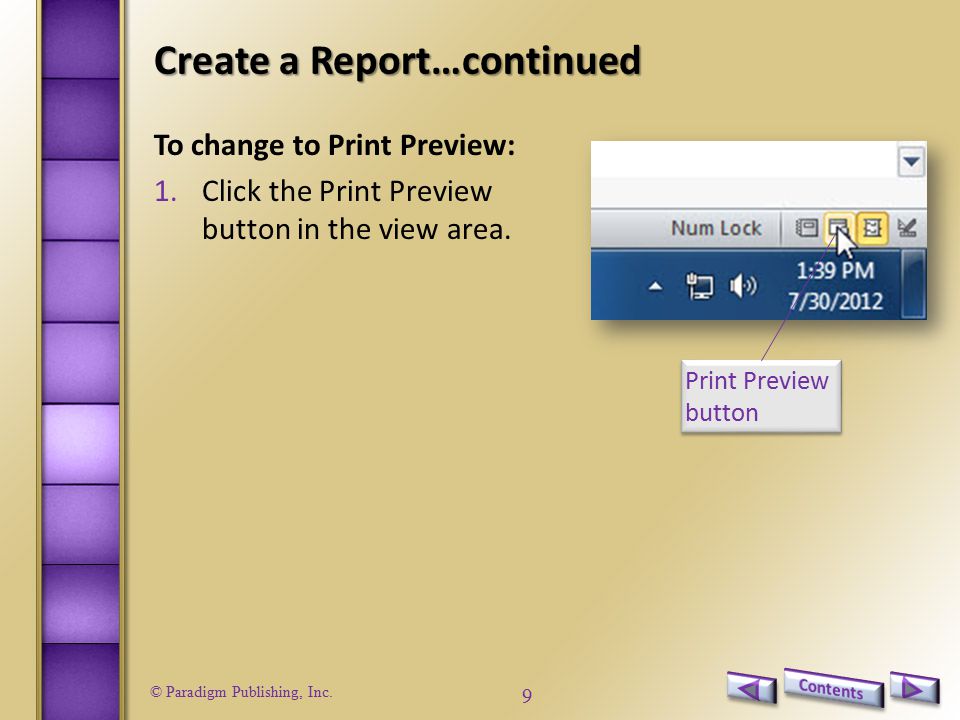 Create a Report…continued

To change to Print Preview:

1. Click the Print Preview button in the view area.

Num Lock

1:39 PM
7/30/2012

Print Preview button

© Paradigm Publishing, Inc.

9

Contents